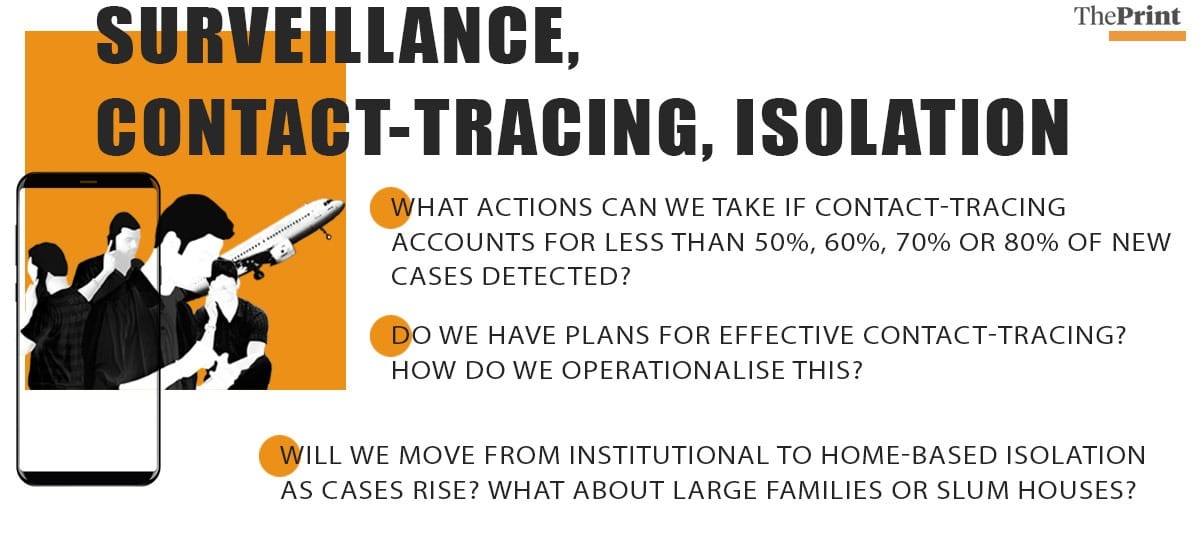 ThePrint

SURVEILLANCE, CONTACT-TRACING, ISOLATION

WHAT ACTIONS CAN WE TAKE IF CONTACT-TRACING ACCOUNTS FOR LESS THAN 50%, 60%, 70% OR 80% OF NEW CASES DETECTED?

DO WE HAVE PLANS FOR EFFECTIVE CONTACT-TRACING? HOW DO WE OPERATIONALISE THIS?

WILL WE MOVE FROM INSTITUTIONAL TO HOME-BASED ISOLATION AS CASES RISE? WHAT ABOUT LARGE FAMILIES OR SLUM HOUSES?